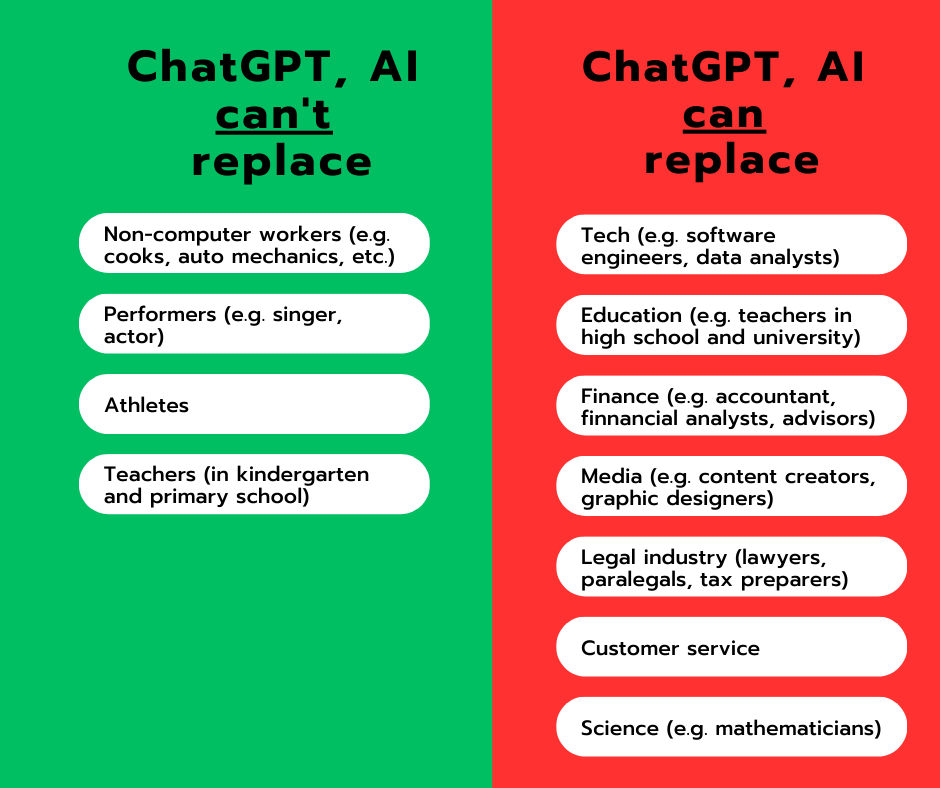 ChatGPT, AI can't replace

Non-computer workers (e.g. cooks, auto mechanics, etc.)

Performers (e.g. singer, actor)

Athletes

Teachers (in kindergarten and primary school)

ChatGPT, AI can replace

Tech (e.g. software engineers, data analysts)

Education (e.g. teachers in high school and university)

Finance (e.g. accountant, finnancial analysts, advisors)

Media (e.g. content creators, graphic designers)

Legal industry (lawyers, paralegals, tax preparers)

Customer service

Science (e.g. mathematicians)